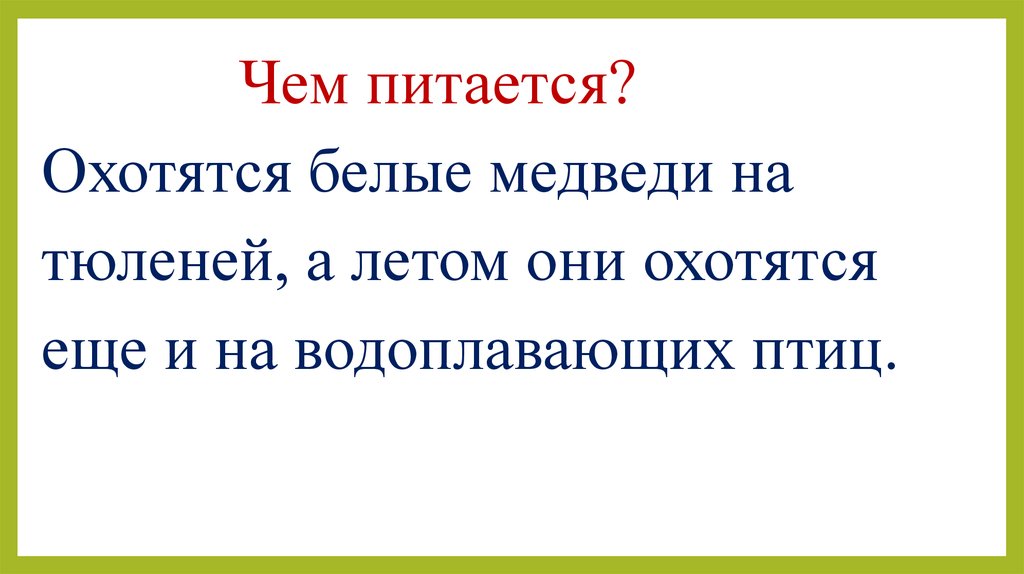 Чем питается?

Охотятся белые медведи на тюленей, а летом они охотятся еще и на водоплавающих птиц.